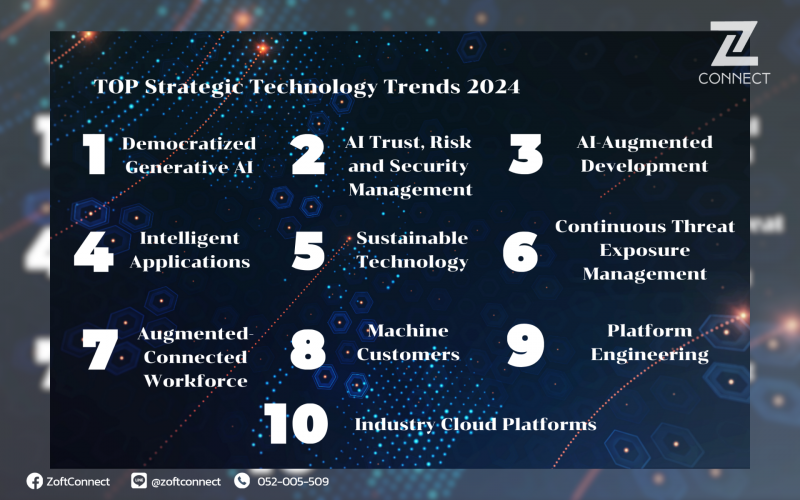 ZZ CONNECT

TOP Strategic Technology Trends 2024

1 Democratized Generative AI

2 AI Trust, Risk and Security Management

3 AI-Augmented Development

4 Intelligent Applications

5 Sustainable Technology

6 Continuous Threat Exposure Management

7 Augmented-Connected Workforce

8 Machine Customers

9 Platform Engineering

10 Industry Cloud Platforms

ZoftConnect @zoftconnect 052-005-509